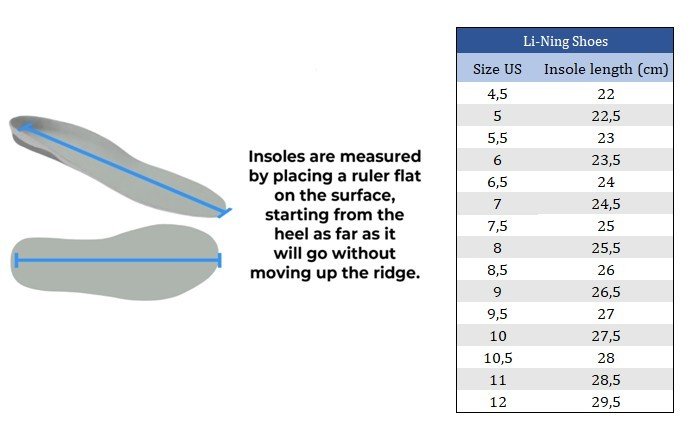 Insoles are measured by placing a ruler flat on the surface, starting from the heel as far as it will go without moving up the ridge.

Li-Ning Shoes

| Size US | Insole length (cm) |
|---|---|
| 4,5 | 22 |
| 5 | 22,5 |
| 5,5 | 23 |
| 6 | 23,5 |
| 6,5 | 24 |
| 7 | 24,5 |
| 7,5 | 25 |
| 8 | 25,5 |
| 8,5 | 26 |
| 9 | 26,5 |
| 9,5 | 27 |
| 10 | 27,5 |
| 10,5 | 28 |
| 11 | 28,5 |
| 12 | 29,5 |